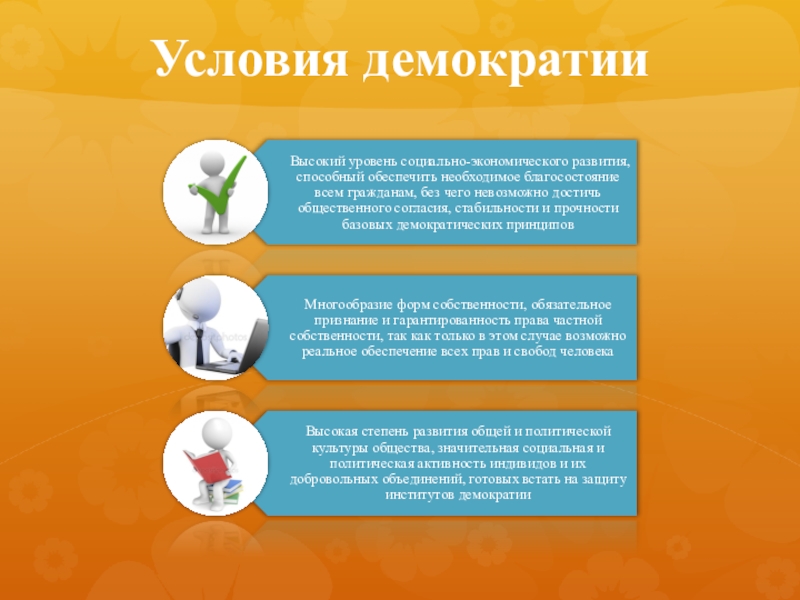 Условия демократии

Высокий уровень социально-экономического развития, способный обеспечить необходимое благосостояние всем гражданам, без чего невозможно достичь общественного согласия, стабильности и прочности базовых демократических принципов

Многообразие форм собственности, обязательное признание и гарантированность права частной собственности, так как только в этом случае возможно реальное обеспечение всех прав и свобод человека

Высокая степень развития общей и политической культуры общества, значительная социальная и политическая активность индивидов и их добровольных объединений, готовых встать на защиту институтов демократии